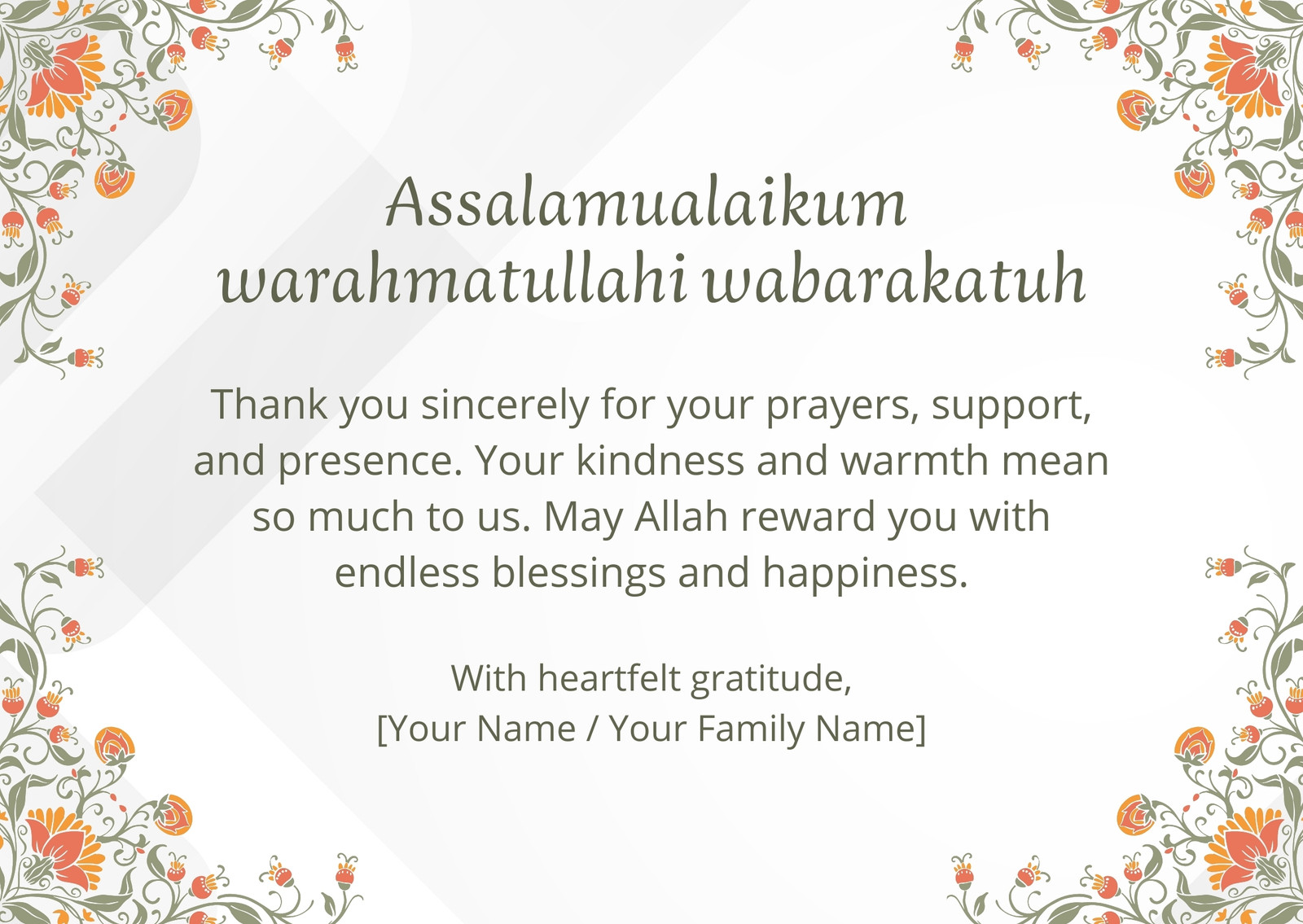 Assalamualaikum warahmatullahi wabarakatuh

Thank you sincerely for your prayers, support, and presence. Your kindness and warmth mean so much to us. May Allah reward you with endless blessings and happiness.

With heartfelt gratitude,
[Your Name / Your Family Name]